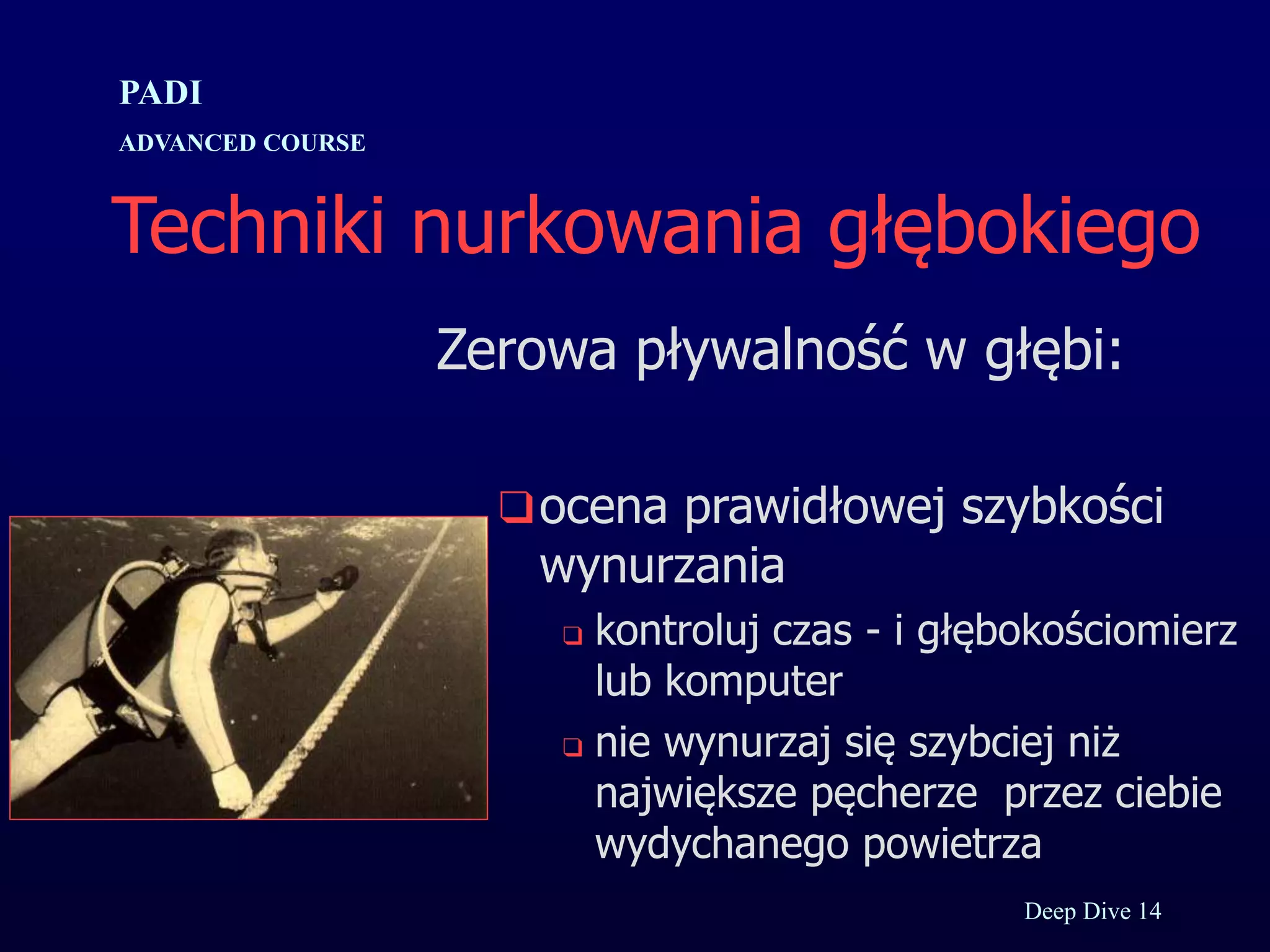 PADI
ADVANCED COURSE

Techniki nurkowania głębokiego

Zerowa pływalność w głębi:

❑ ocena prawidłowej szybkości wynurzania

❑ kontroluj czas - i głębokościomierz lub komputer

❑ nie wynurzaj się szybciej niż największe pęcherze przez ciebie wydychanego powietrza

Deep Dive 14